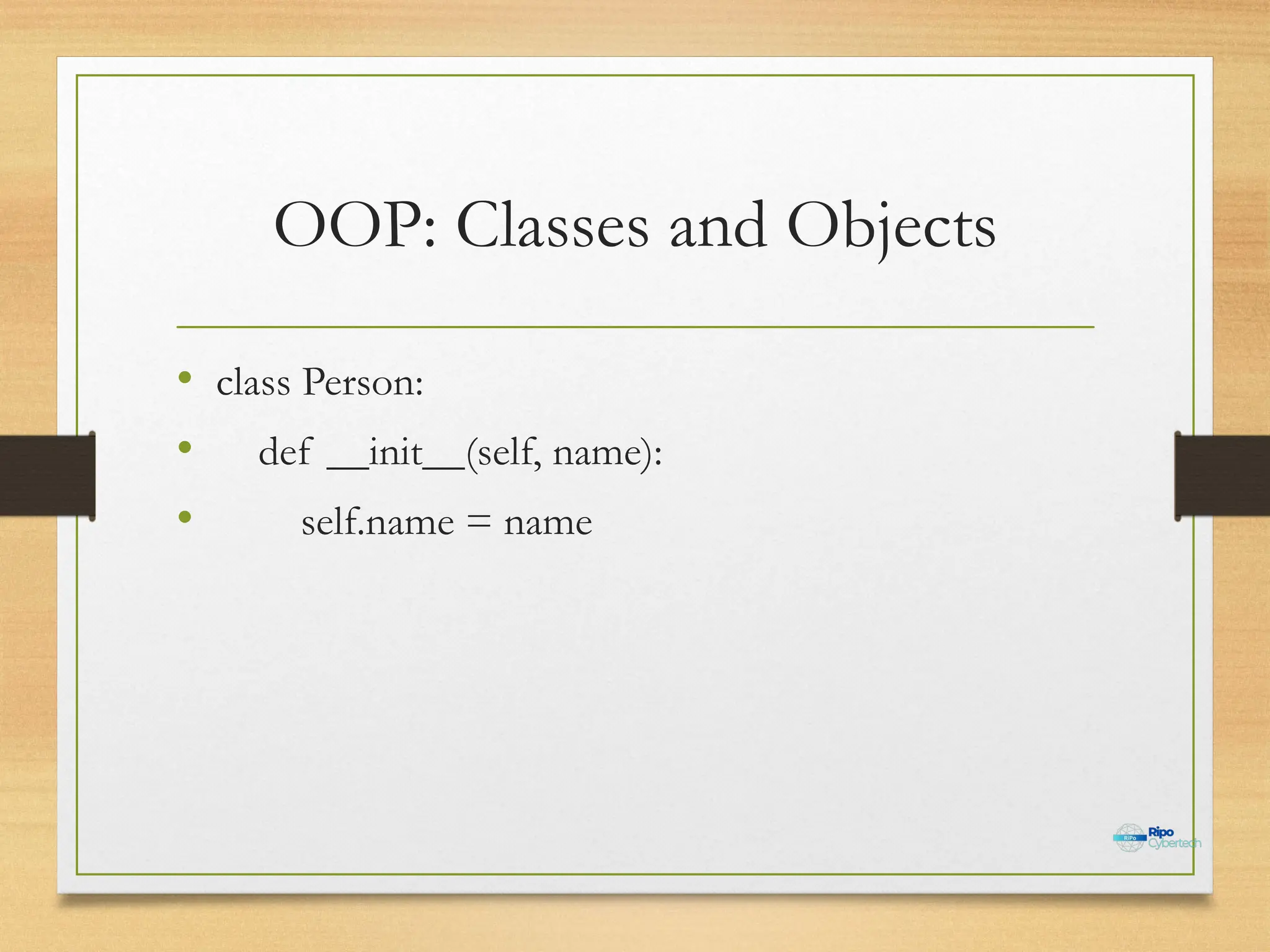 OOP: Classes and Objects

• class Person:
• def __init__(self, name):
• self.name = name

RiPo Ripo Cybertech